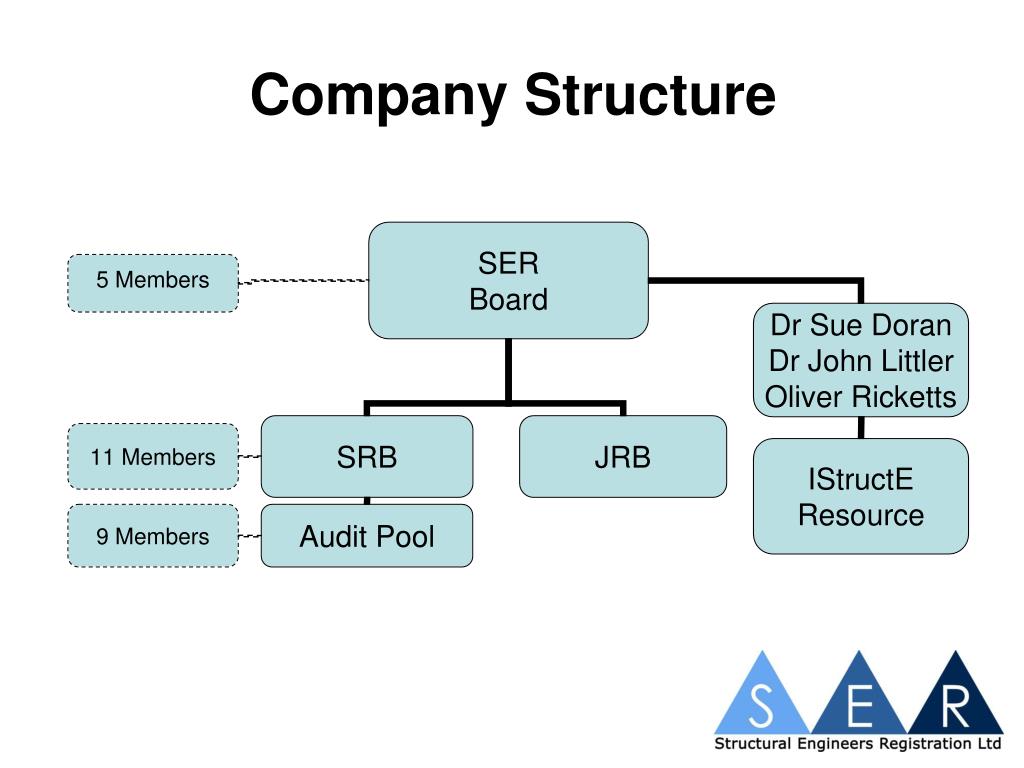 Company Structure

5 Members

SER Board

Dr Sue Doran
Dr John Littler
Oliver Ricketts

11 Members

SRB

JRB

IStructE Resource

9 Members

Audit Pool

S E R

Structural Engineers Registration Ltd